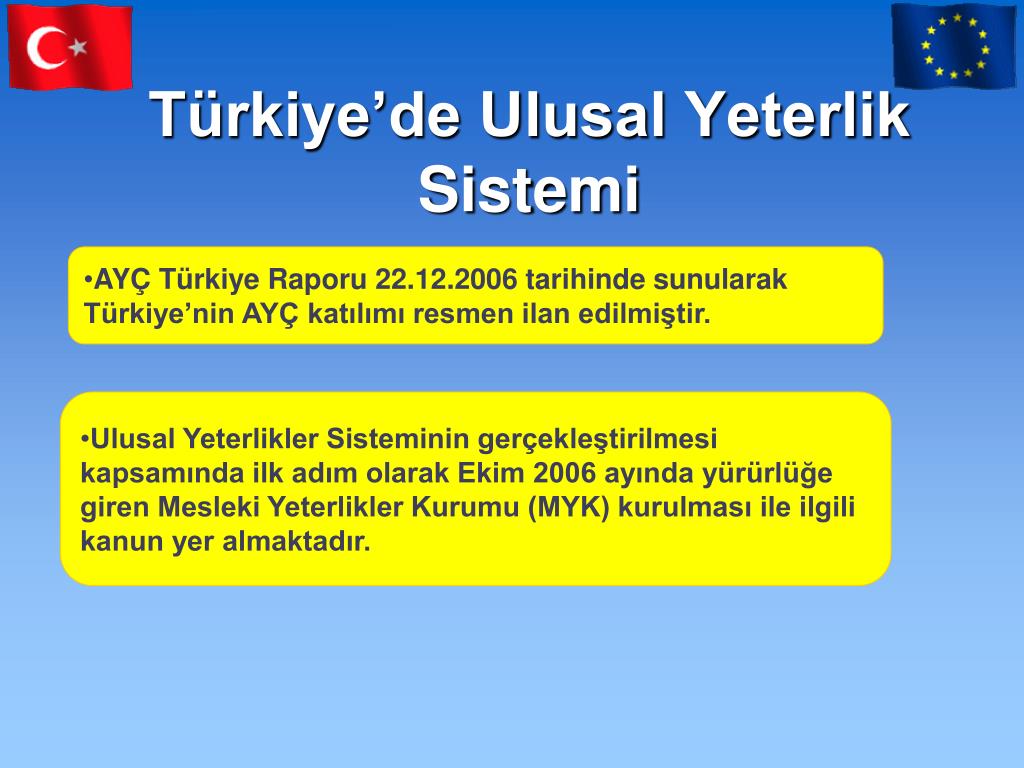 Türkiye’de Ulusal Yeterlik Sistemi

•AYÇ Türkiye Raporu 22.12.2006 tarihinde sunularak Türkiye’nin AYÇ katılımı resmen ilan edilmiştir.

•Ulusal Yeterlikler Sisteminin gerçekleştirilmesi kapsamında ilk adım olarak Ekim 2006 ayında yürürlüğe giren Mesleki Yeterlikler Kurumu (MYK) kurulması ile ilgili kanun yer almaktadır.